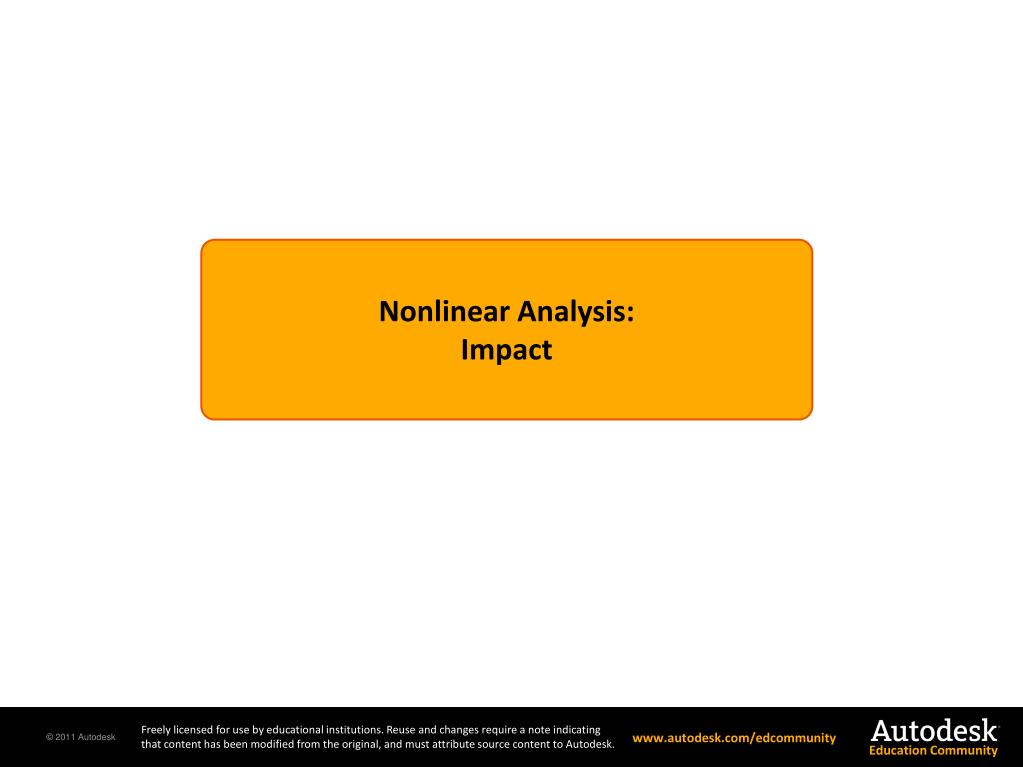 Nonlinear Analysis:
Impact

© 2011 Autodesk

Freely licensed for use by educational institutions. Reuse and changes require a note indicating that content has been modified from the original, and must attribute source content to Autodesk.

www.autodesk.com/edcommunity

Autodesk
Education Community